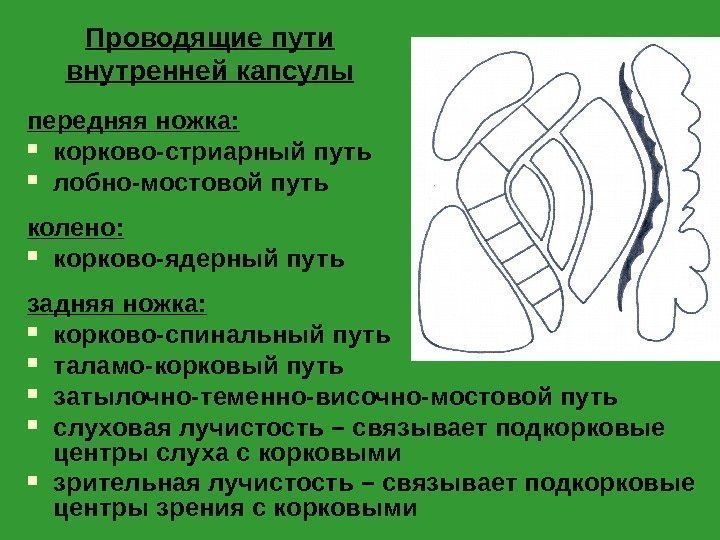 Проводящие пути внутренней капсулы

передняя ножка:
- корково-стриарный путь
- лобно-мостовой путь

колено:
- корково-ядерный путь

задняя ножка:
- корково-спинальный путь
- таламо-корковый путь
- затылочно-теменно-височно-мостовой путь
- слуховая лучистость – связывает подкорковые центры слуха с корковыми
- зрительная лучистость – связывает подкорковые центры зрения с корковыми